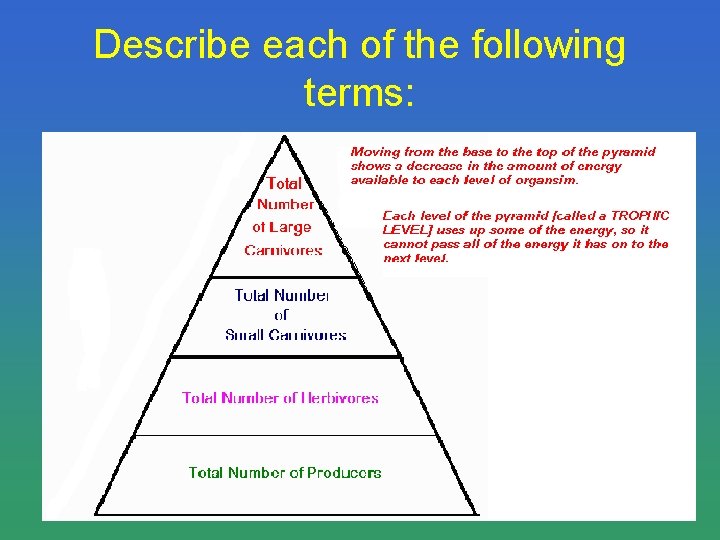 Describe each of the following terms:

Total Number of Large Carnivores

Total Number of Small Carnivores

Total Number of Herbivores

Total Number of Producers

Moving from the base to the top of the pyramid shows a decrease in the amount of energy available to each level of organsim.

Each level of the pyramid [called a TROPHIC LEVEL] uses up some of the energy, so it cannot pass all of the energy it has on to the next level.